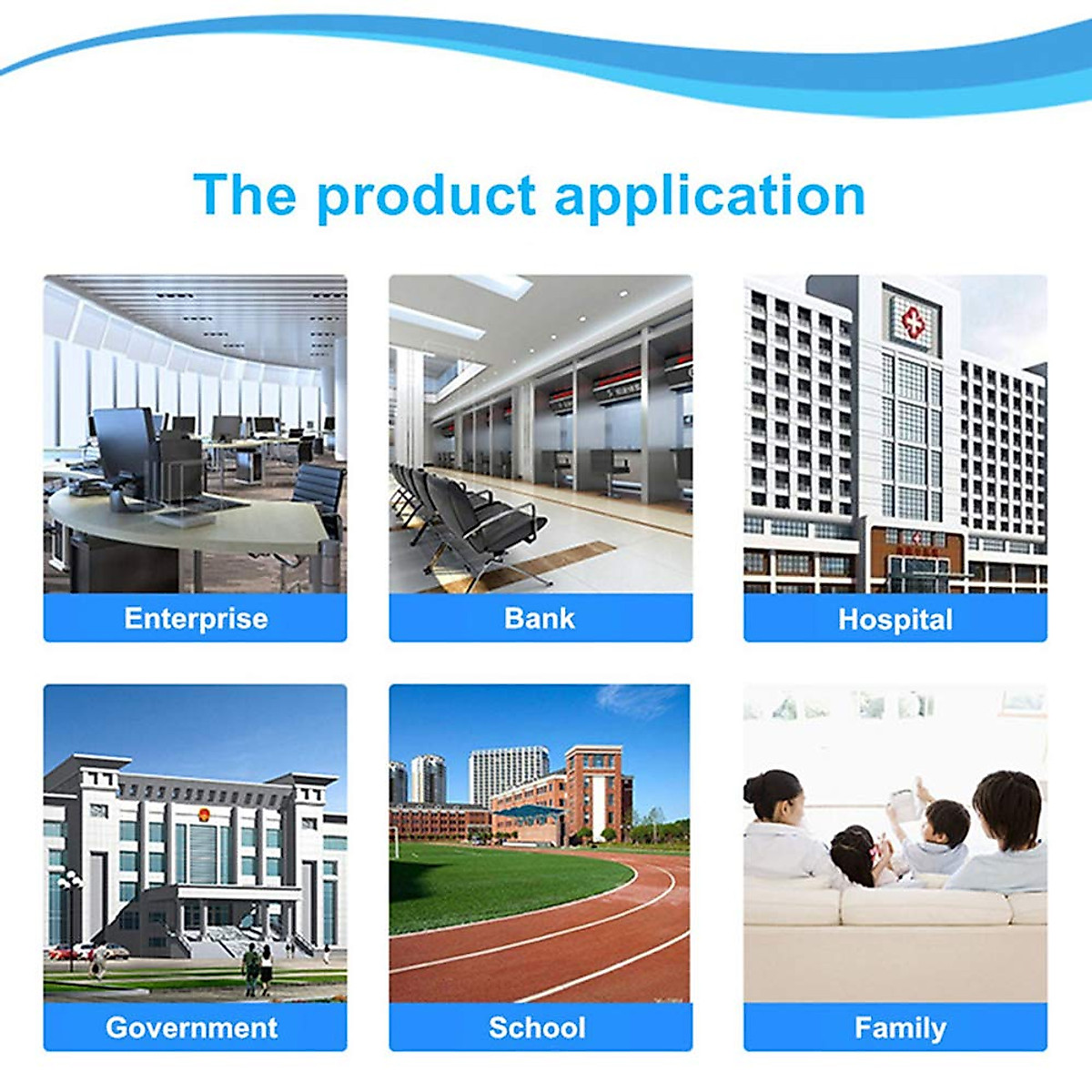 The product application

Enterprise

Bank

Hospital

Government

School

Family